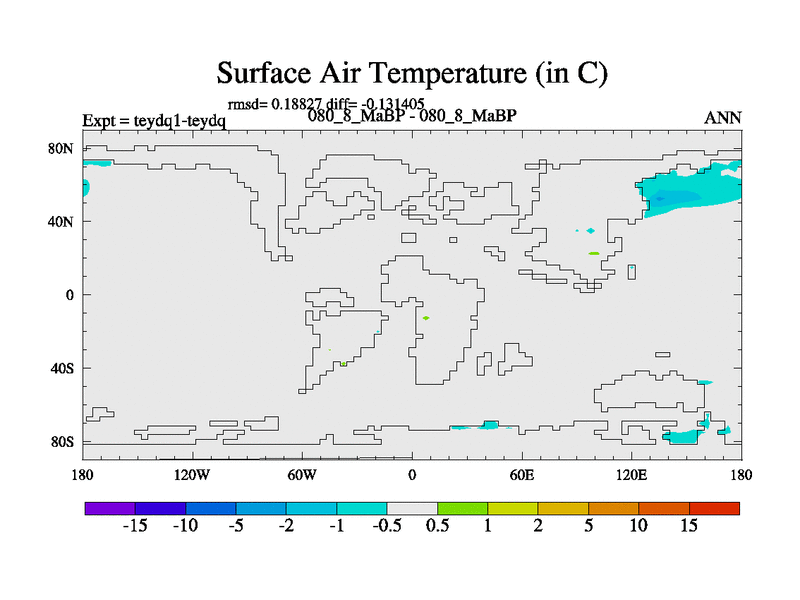 Surface Air Temperature (in C)

rmsd= 0.18827 diff= -0.131405

Expt = teydq1-teydq

080_8_MaBP - 080_8_MaBP

ANN

80N

40N

0

40S

80S

180

120W

60W

0

60E

120E

180

-15 -10 -5 -2 -1 -0.5 0.5 1 2 5 10 15